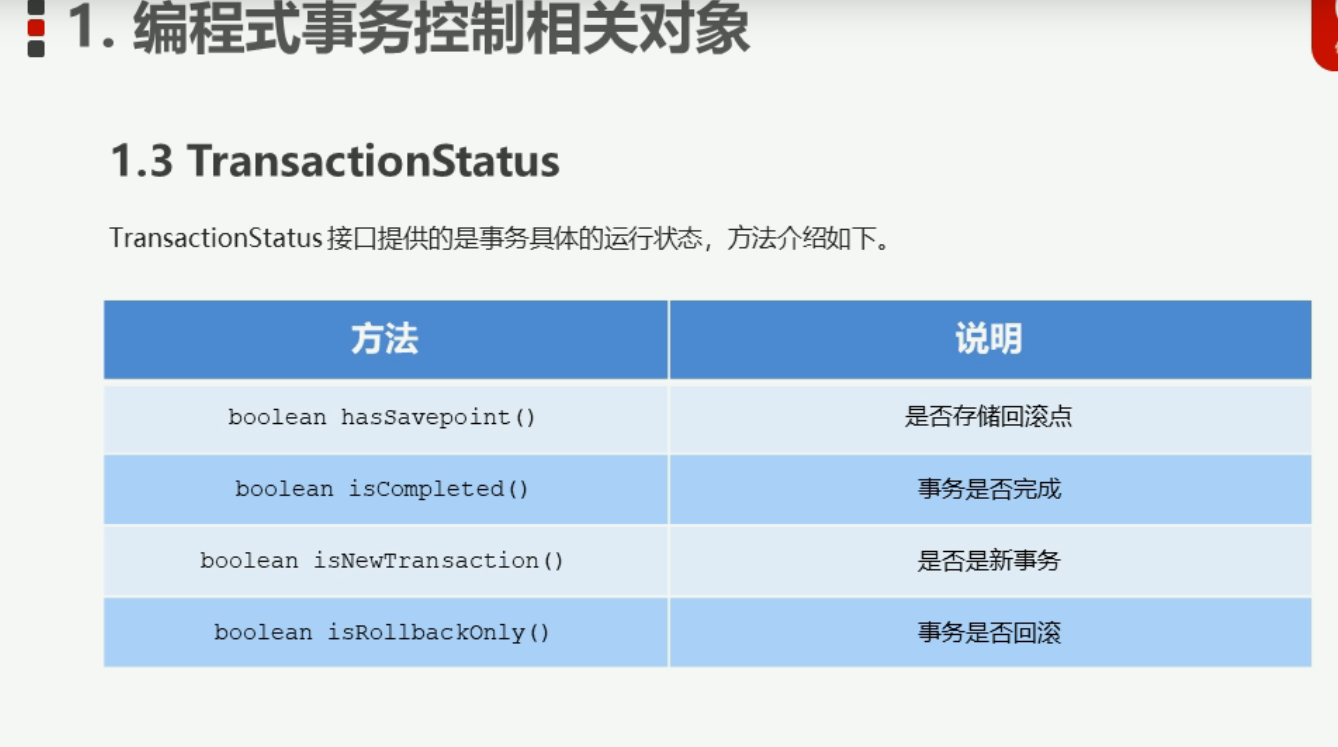 1. 编程式事务控制相关对象

1.3 TransactionStatus

TransactionStatus 接口提供的是事务具体的运行状态，方法介绍如下。

| 方法 | 说明 |
|---|---|
| boolean hasSavepoint() | 是否存储回滚点 |
| boolean isCompleted() | 事务是否完成 |
| boolean isNewTransaction() | 是否是新事务 |
| boolean isRollbackOnly() | 事务是否回滚 |